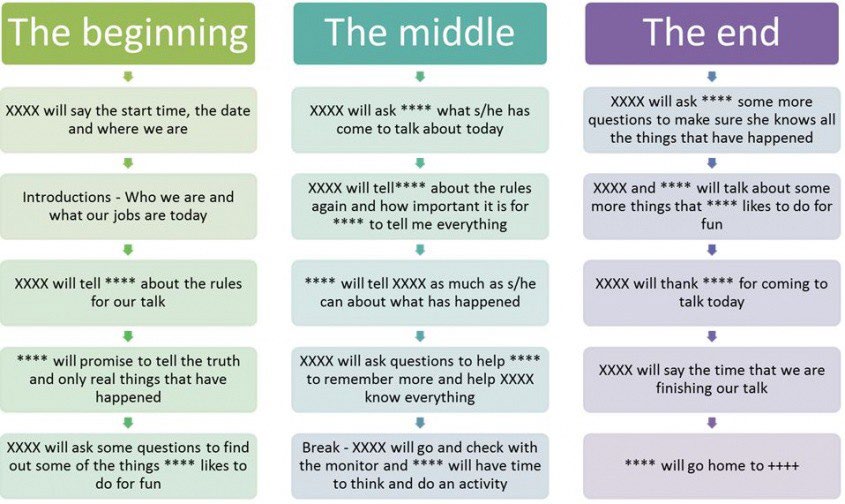 The beginning

XXXX will say the start time, the date and where we are

Introductions - Who we are and what our jobs are today

XXXX will tell **** about the rules for our talk

**** will promise to tell the truth and only real things that have happened

XXXX will ask some questions to find out some of the things **** likes to do for fun

The middle

XXXX will ask **** what s/he has come to talk about today

XXXX will tell**** about the rules again and how important it is for **** to tell me everything

**** will tell XXXX as much as s/he can about what has happened

XXXX will ask questions to help **** to remember more and help XXXX know everything

Break - XXXX will go and check with the monitor and **** will have time to think and do an activity

The end

XXXX will ask **** some more questions to make sure she knows all the things that have happened

XXXX and **** will talk about some more things that **** likes to do for fun

XXXX will thank **** for coming to talk today

XXXX will say the time that we are finishing our talk

**** will go home to ++++